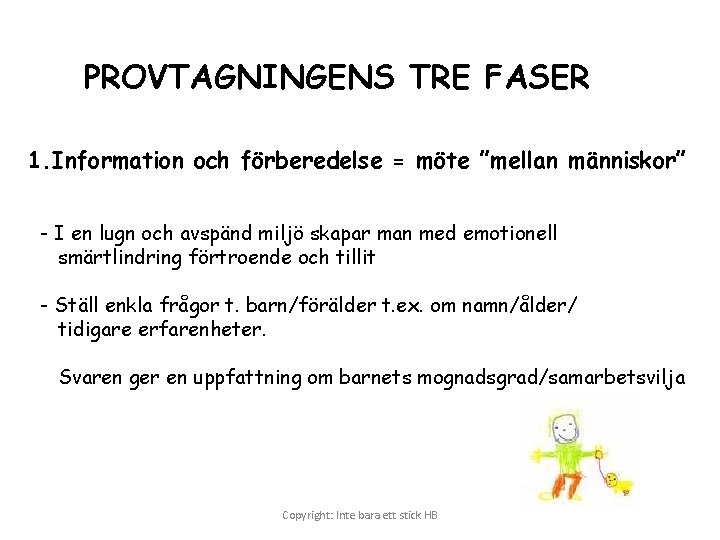 PROVTAGNINGENS TRE FASER

1.Information och förberedelse = möte ”mellan människor”

- I en lugn och avspänd miljö skapar man med emotionell smärtlindring förtroende och tillit

- Ställ enkla frågor t. barn/förälder t.ex. om namn/ålder/ tidigare erfarenheter.

Svaren ger en uppfattning om barnets mognadsgrad/samarbetsvilja

Copyright: Inte bara ett stick HB